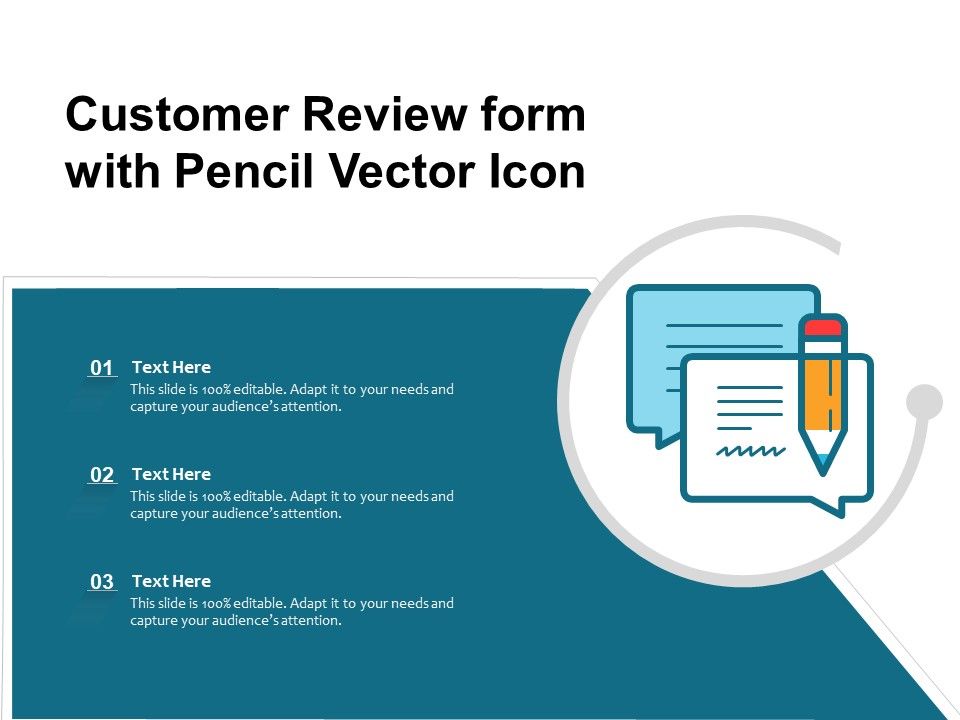 Customer Review form with Pencil Vector Icon

01 Text Here
This slide is 100% editable. Adapt it to your needs and capture your audience's attention.

02 Text Here
This slide is 100% editable. Adapt it to your needs and capture your audience's attention.

03 Text Here
This slide is 100% editable. Adapt it to your needs and capture your audience's attention.